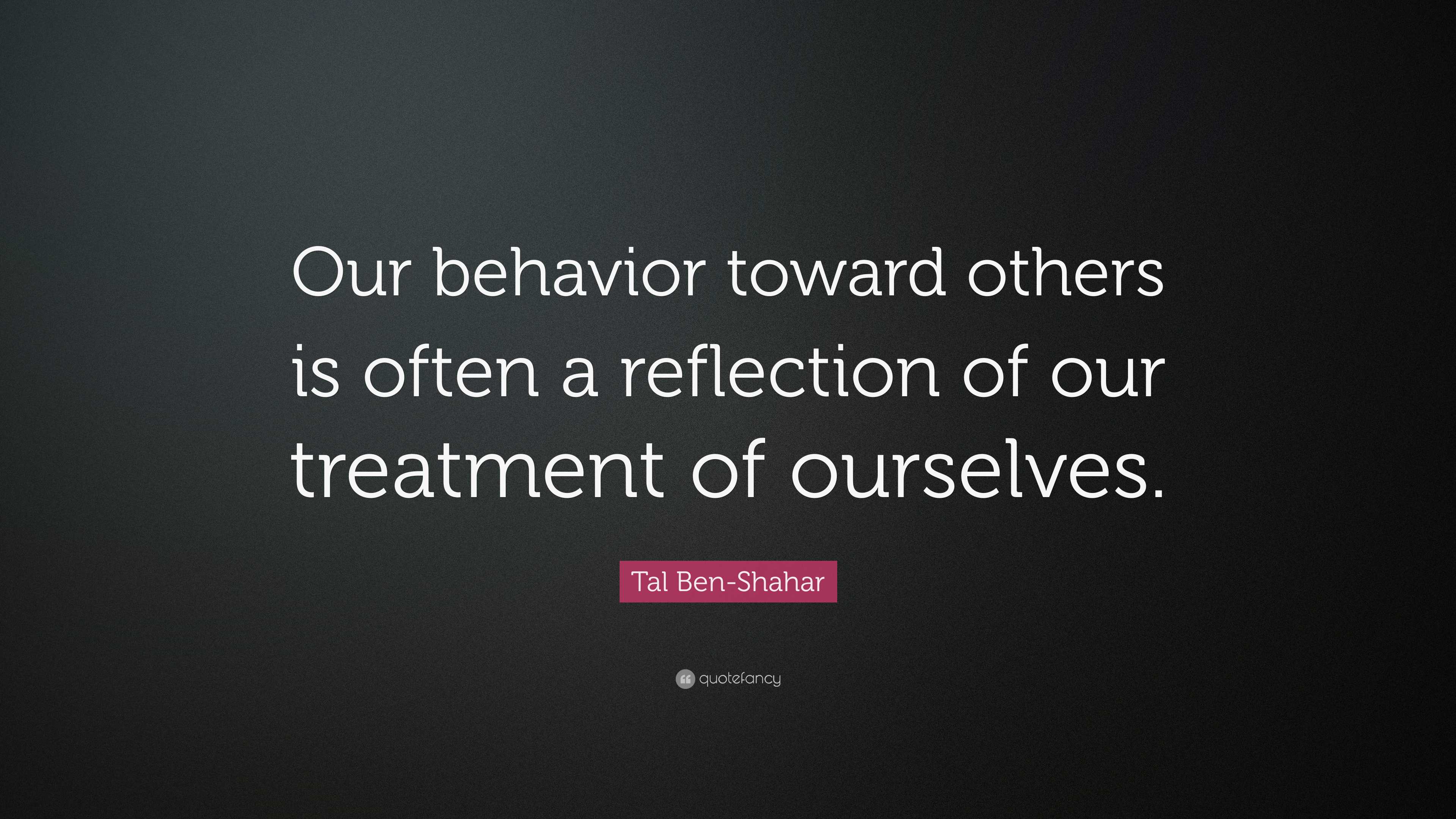 Our behavior toward others is often a reflection of our treatment of ourselves.

Tal Ben-Shahar

quotefancy